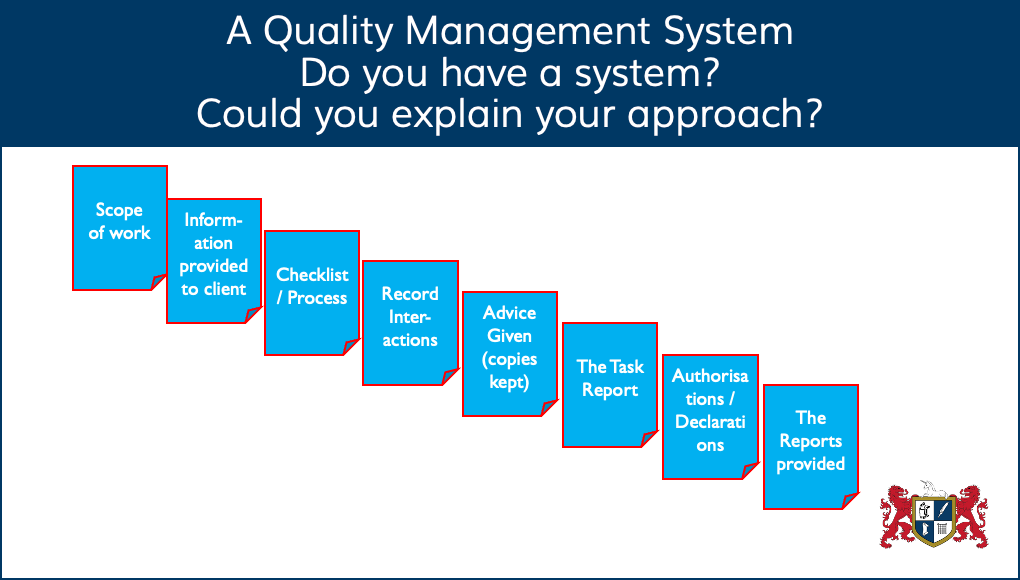 A Quality Management System
Do you have a system?
Could you explain your approach?

Scope of work

Information provided to client

Checklist / Process

Record Interactions

Advice Given (copies kept)

The Task Report

Authorisations / Declarations

The Reports provided